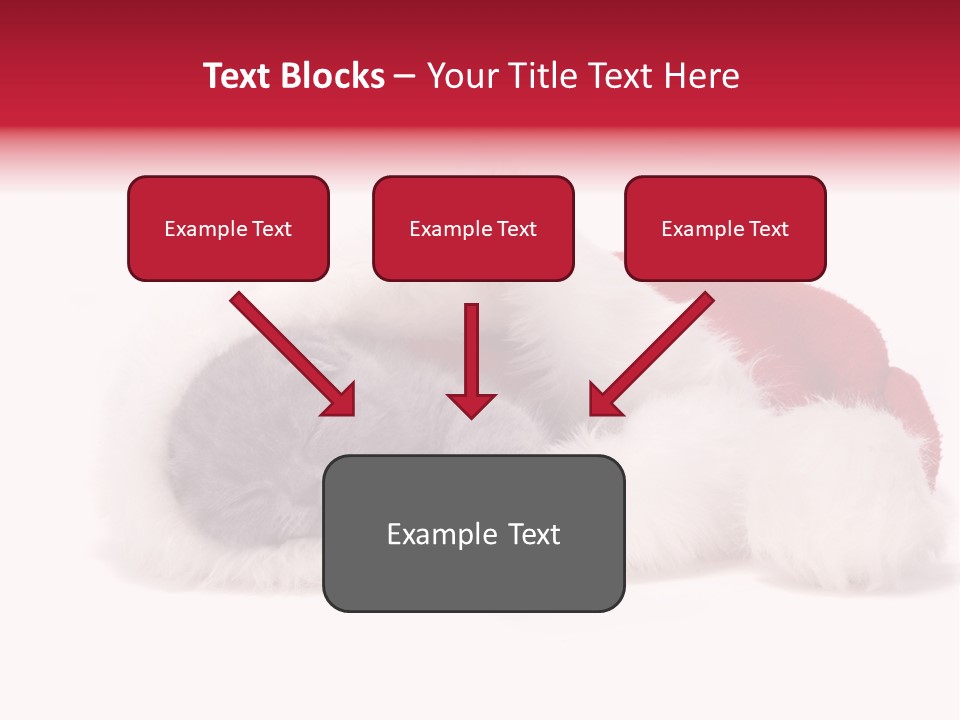 Text Blocks – Your Title Text Here

Example Text

Example Text

Example Text

Example Text